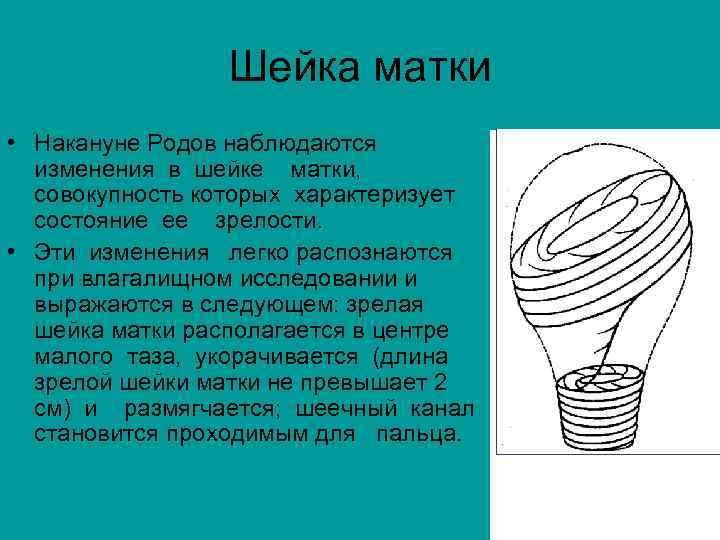 Шейка матки

• Накануне Родов наблюдаются изменения в шейке матки, совокупность которых характеризует состояние ее зрелости.

• Эти изменения легко распознаются при влагалищном исследовании и выражаются в следующем: зрелая шейка матки располагается в центре малого таза, укорачивается (длина зрелой шейки матки не превышает 2 см) и размягчается; шеечный канал становится проходимым для пальца.